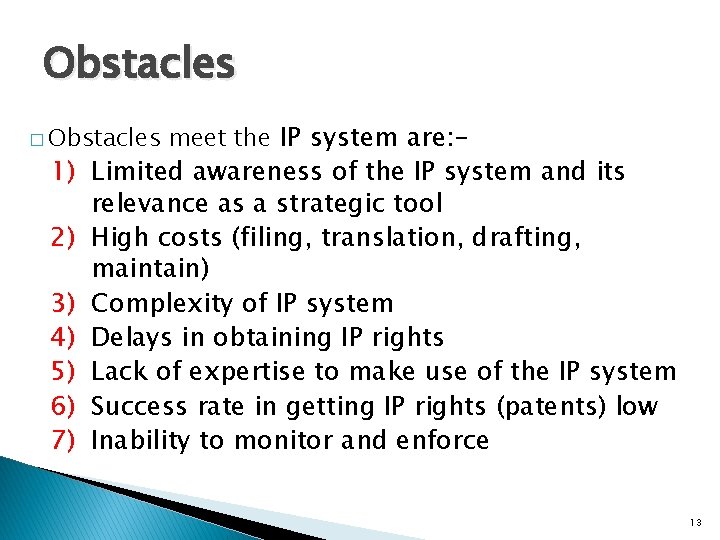 Obstacles

□ Obstacles meet the IP system are:-

1) Limited awareness of the IP system and its relevance as a strategic tool
2) High costs (filing, translation, drafting, maintain)
3) Complexity of IP system
4) Delays in obtaining IP rights
5) Lack of expertise to make use of the IP system
6) Success rate in getting IP rights (patents) low
7) Inability to monitor and enforce

13